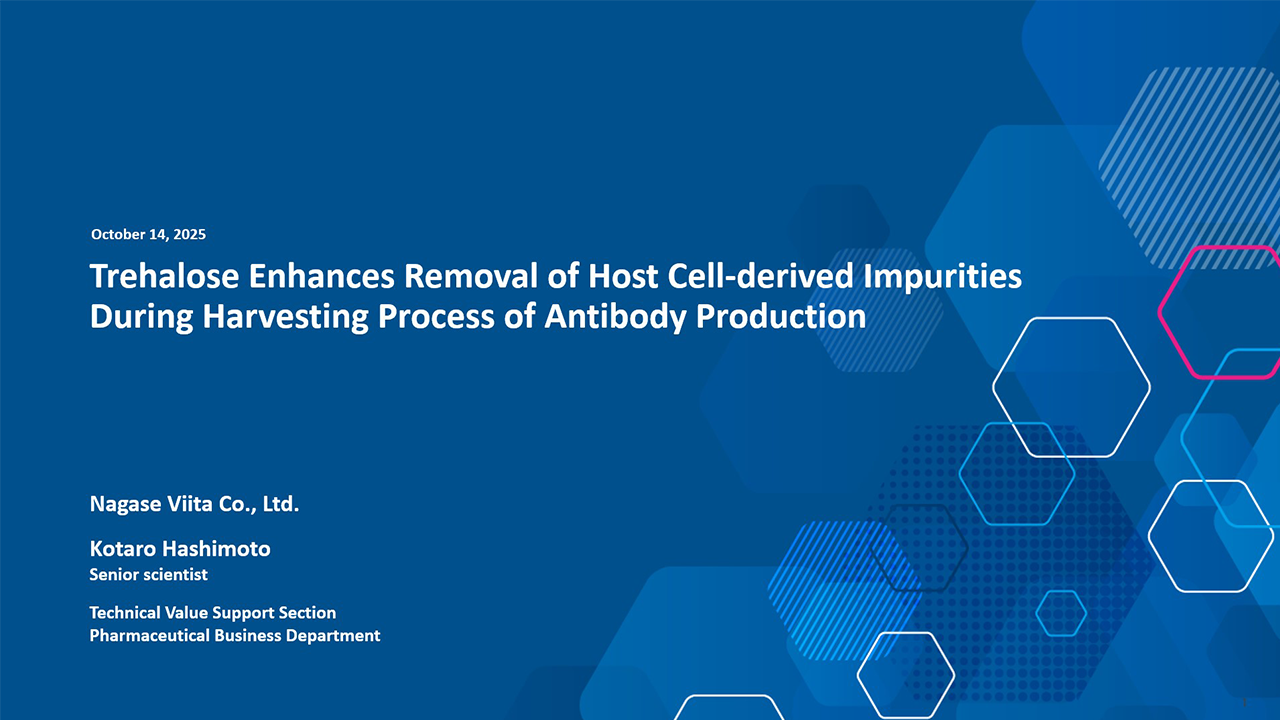 October 14, 2025

Trehalose Enhances Removal of Host Cell-derived Impurities During Harvesting Process of Antibody Production

Nagase Viita Co., Ltd.

Kotaro Hashimoto
Senior scientist

Technical Value Support Section
Pharmaceutical Business Department

1